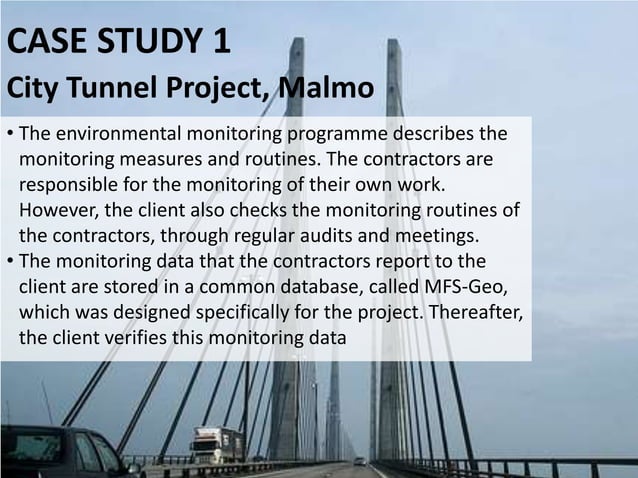 CASE STUDY 1
City Tunnel Project, Malmo

• The environmental monitoring programme describes the monitoring measures and routines. The contractors are responsible for the monitoring of their own work. However, the client also checks the monitoring routines of the contractors, through regular audits and meetings.
• The monitoring data that the contractors report to the client are stored in a common database, called MFS-Geo, which was designed specifically for the project. Thereafter, the client verifies this monitoring data